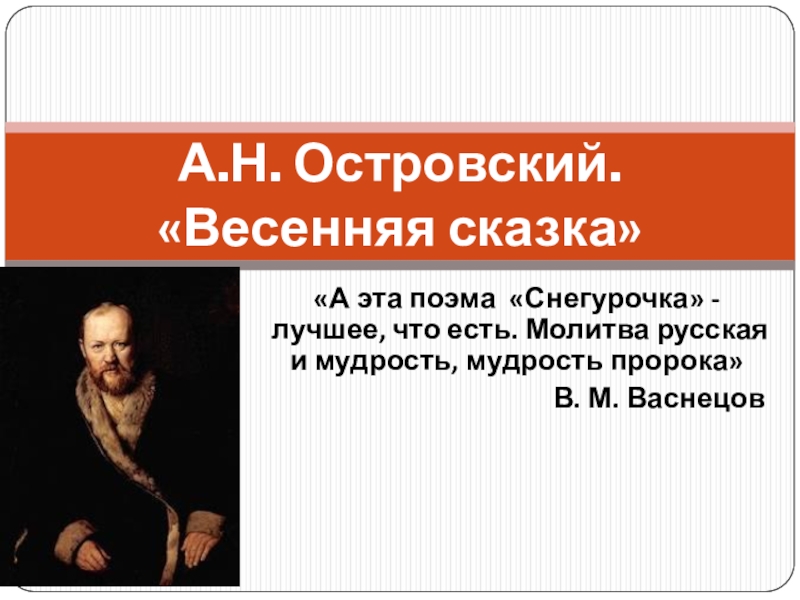 А.Н. Островский.
«Весенняя сказка»

«А эта поэма «Снегурочка» - лучшее, что есть. Молитва русская и мудрость, мудрость пророка»
В. М. Васнецов